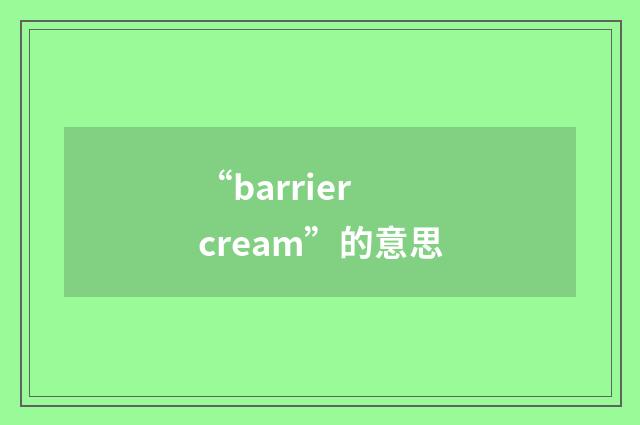 “barrier cream”的意思